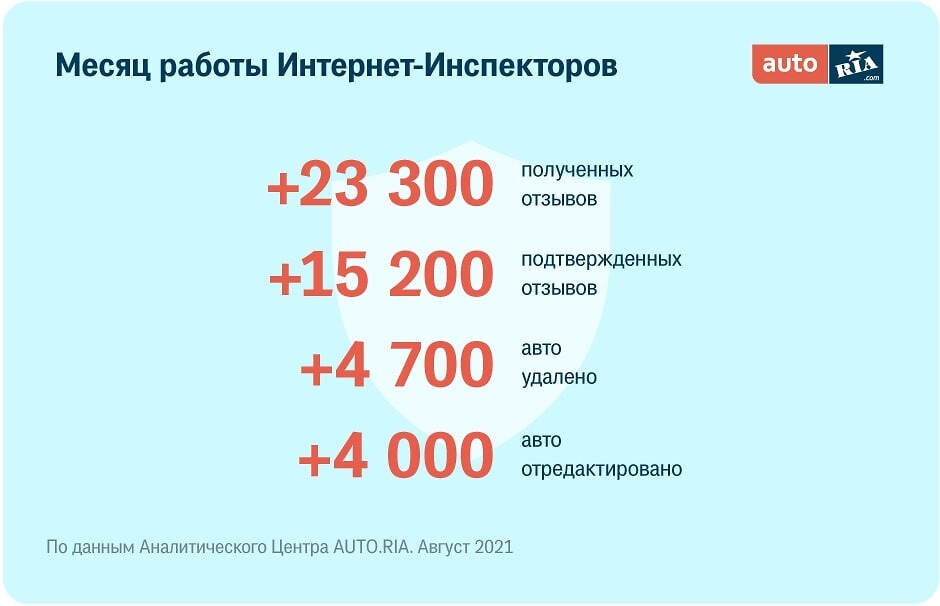 Месяц работы Интернет-Инспекторов

auto RIA .com

+23 300 полученных отзывов

+15 200 подтвержденных отзывов

+4 700 авто удалено

+4 000 авто отредактировано

По данным Аналитического Центра AUTO.RIA. Август 2021